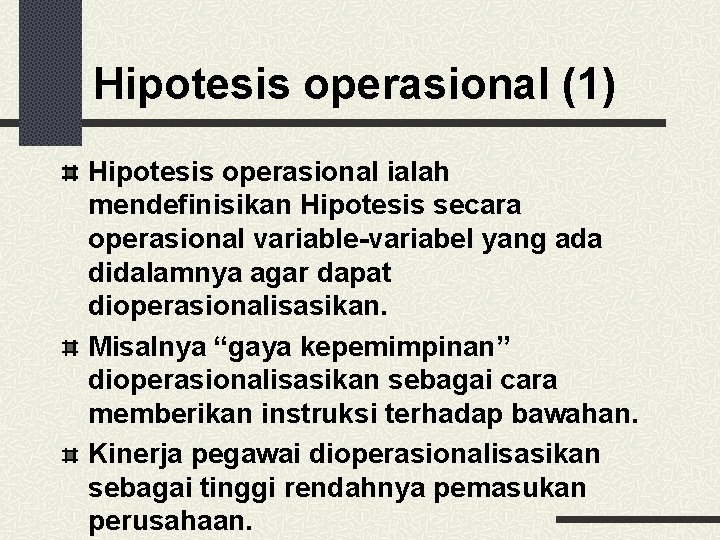 Hipotesis operasional (1)

Hipotesis operasional ialah mendefinisikan Hipotesis secara operasional variable-variabel yang ada didalamnya agar dapat dioperasionalisasikan.

Misalnya “gaya kepemimpinan” dioperasionalisasikan sebagai cara memberikan instruksi terhadap bawahan.

Kinerja pegawai dioperasionalisasikan sebagai tinggi rendahnya pemasukan perusahaan.